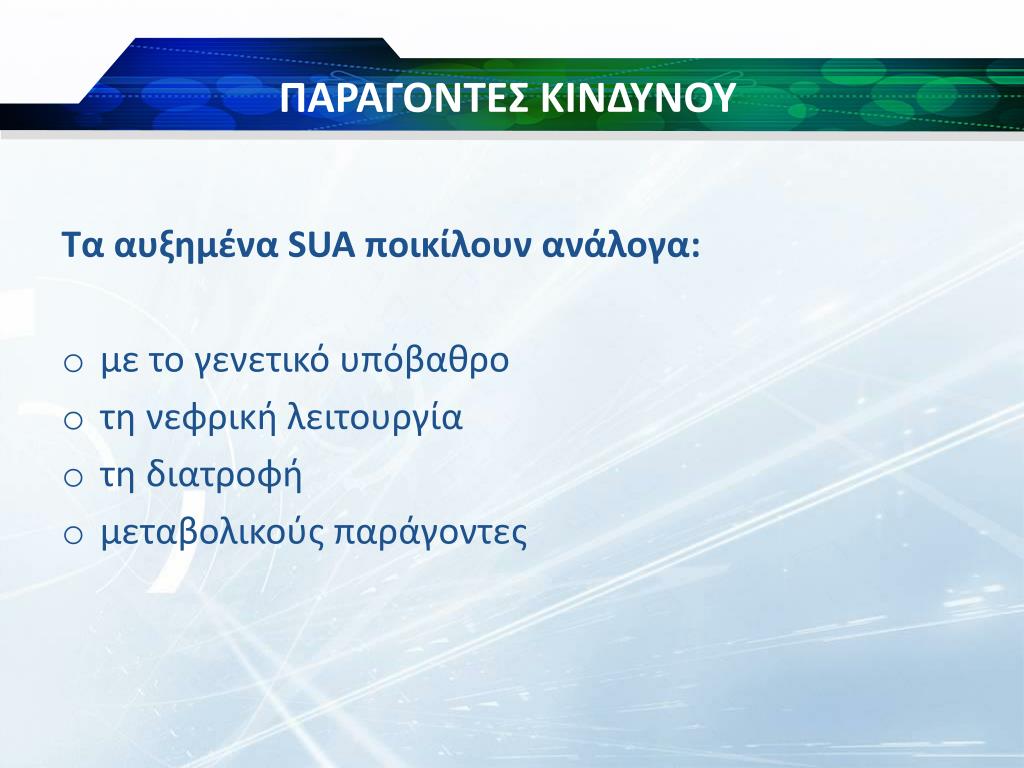 ΠΑΡΑΓΟΝΤΕΣ ΚΙΝΔΥΝΟΥ

Τα αυξημένα SUA ποικίλουν ανάλογα:

o με το γενετικό υπόβαθρο
o τη νεφρική λειτουργία
o τη διατροφή
o μεταβολικούς παράγοντες